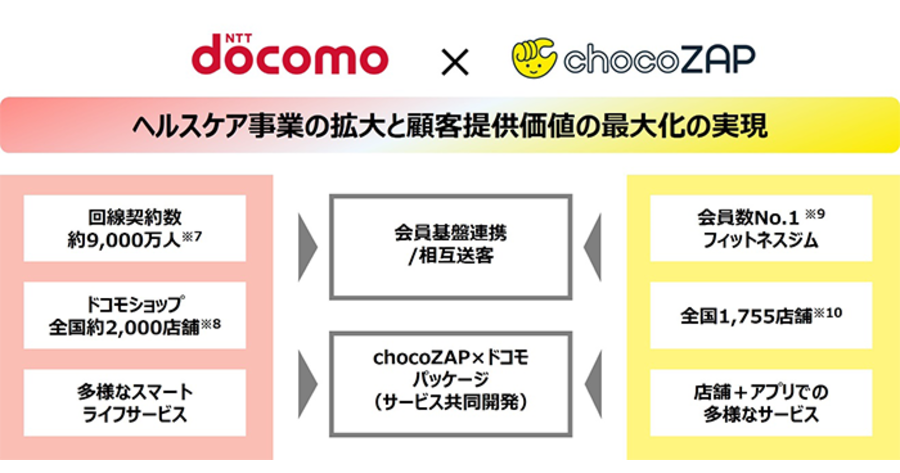 NTT docomo × chocoZAP

ヘルスケア事業の拡大と顧客提供価値の最大化の実現

回線契約数
約9,000万人※7

ドコモショップ
全国約2,000店舗※8

多様なスマート
ライフサービス

会員基盤連携
/相互送客

chocoZAP×ドコモ
パッケージ
（サービス共同開発）

会員数No.1 ※9
フィットネスジム

全国1,755店舗※10

店舗＋アプリでの
多様なサービス